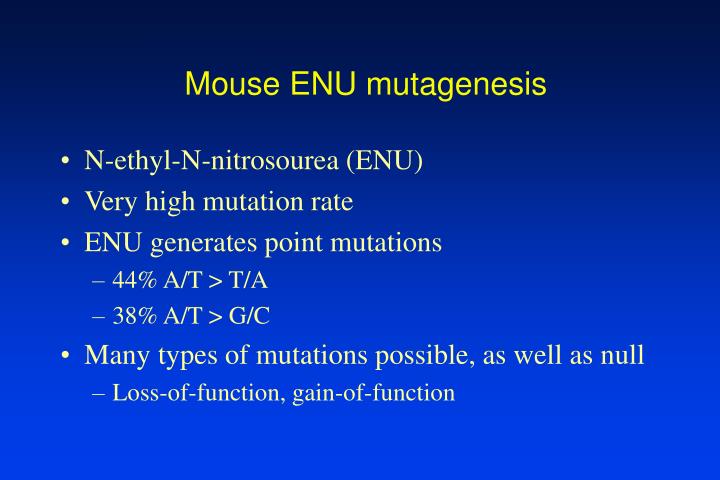 Mouse ENU mutagenesis

• N-ethyl-N-nitrosourea (ENU)
• Very high mutation rate
• ENU generates point mutations
– 44% A/T > T/A
– 38% A/T > G/C
• Many types of mutations possible, as well as null
– Loss-of-function, gain-of-function